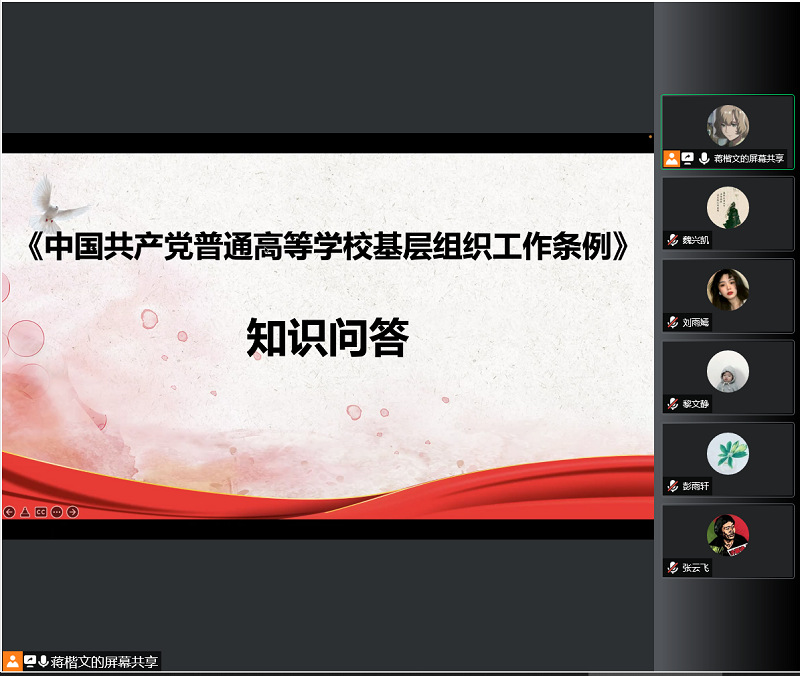 《中国共产党普通高等学校基层组织工作条例》

知识问答

蒋楷文的屏幕共享

魏兴凯

刘雨嫣

黎文静

彭雨轩

张云飞

蒋楷文的屏幕共享